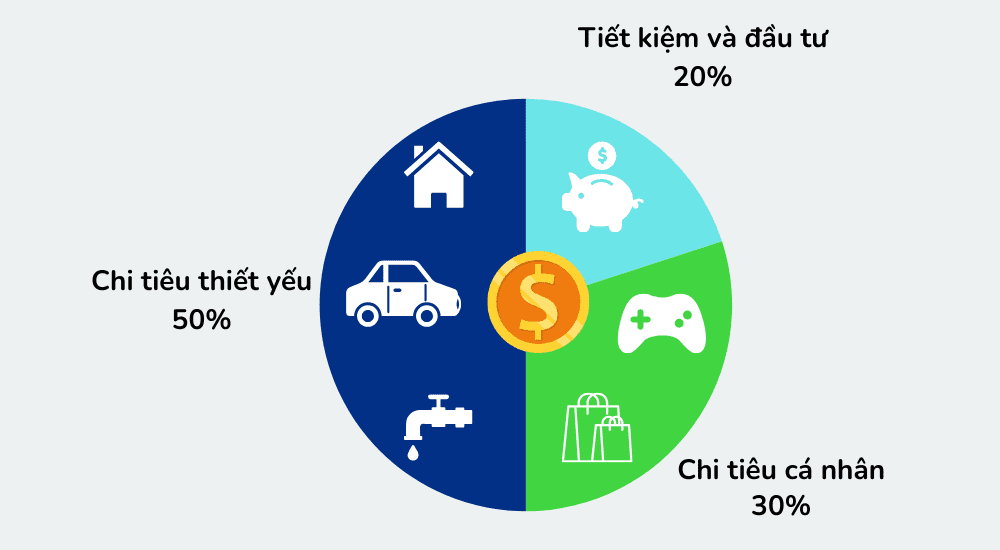 Tiết kiệm và đầu tư
20%

Chi tiêu thiết yếu
50%

$

Chi tiêu cá nhân
30%